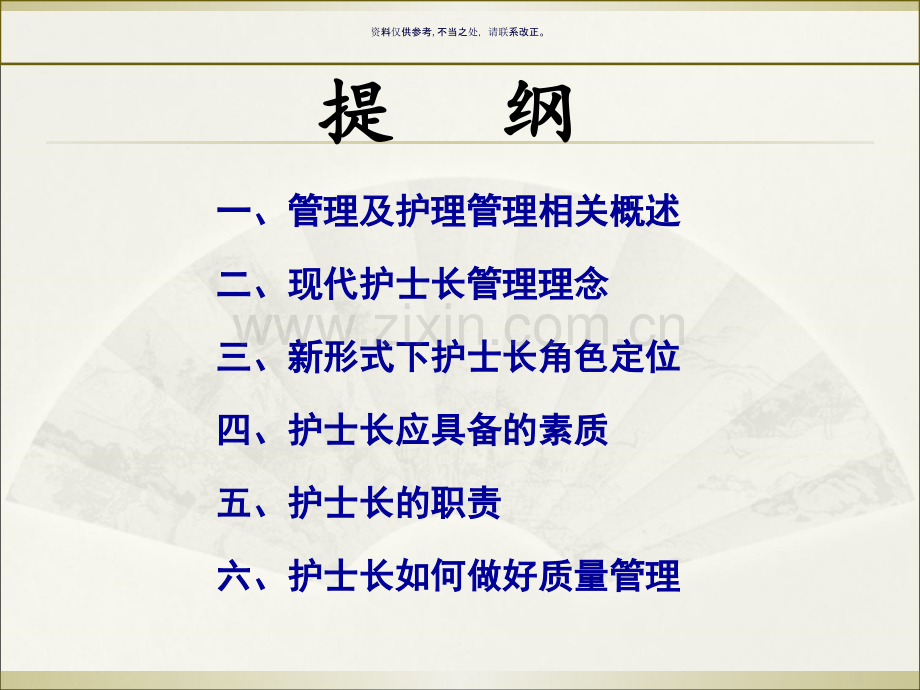 资料仅供参考, 不当之处, 请联系改正。

提　纲

一、管理及护理管理相关概述

二、现代护士长管理理念

www.zixin.com.cn

三、新形式下护士长角色定位

四、护士长应具备的素质

五、护士长的职责

六、护士长如何做好质量管理